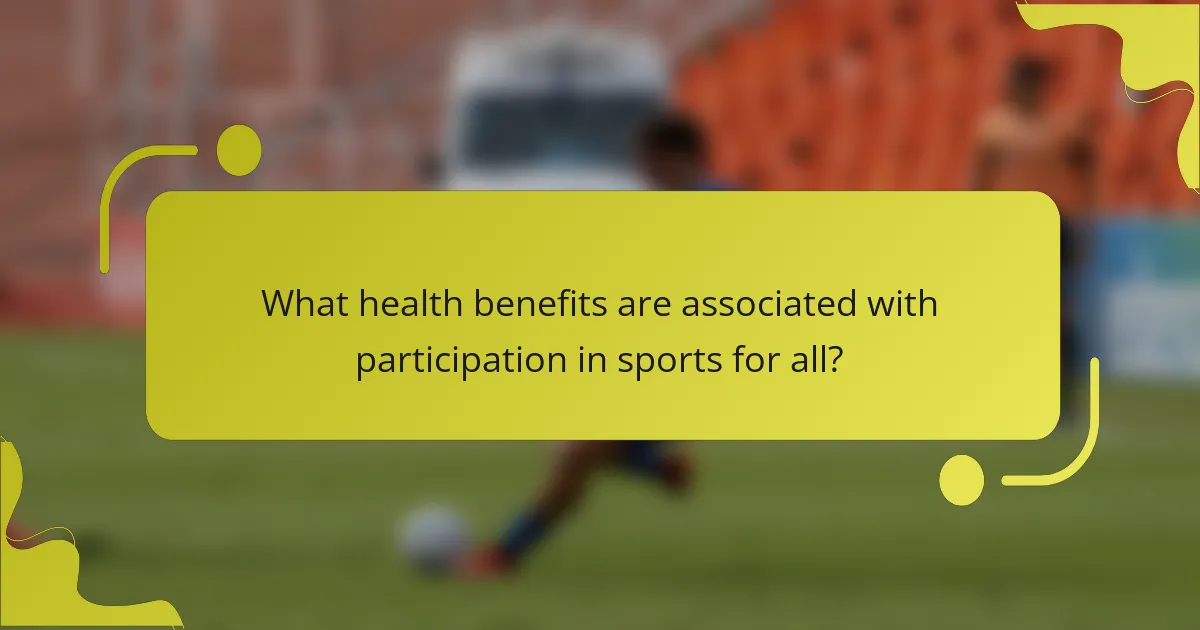 What health benefits are associated with participation in sports for all?